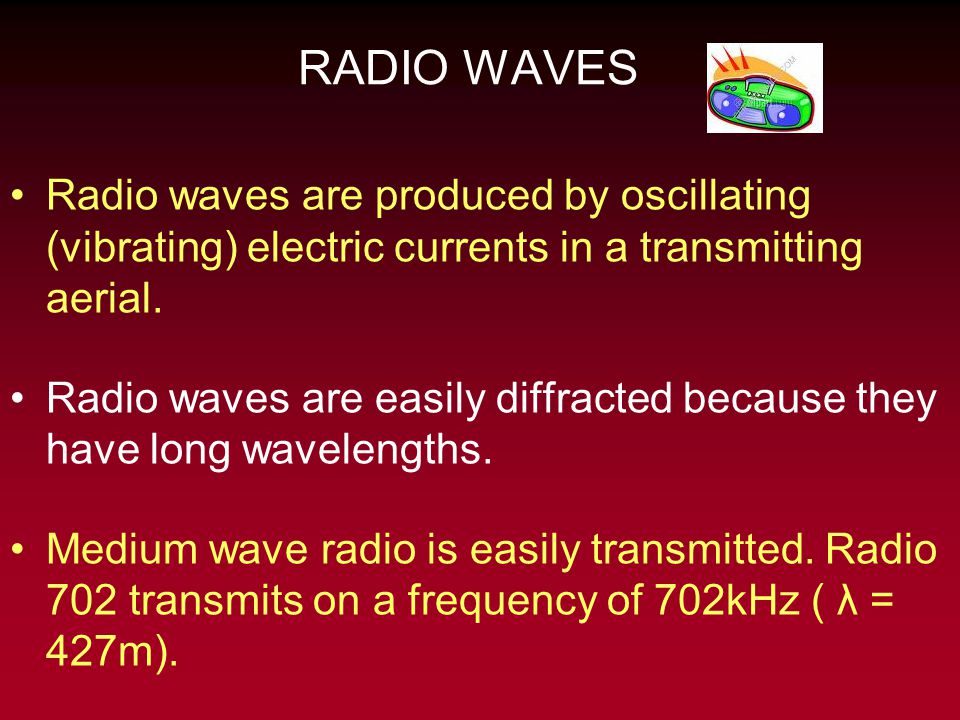 RADIO WAVES

• Radio waves are produced by oscillating (vibrating) electric currents in a transmitting aerial.

• Radio waves are easily diffracted because they have long wavelengths.

• Medium wave radio is easily transmitted. Radio 702 transmits on a frequency of 702kHz ( $\lambda$ = 427m).